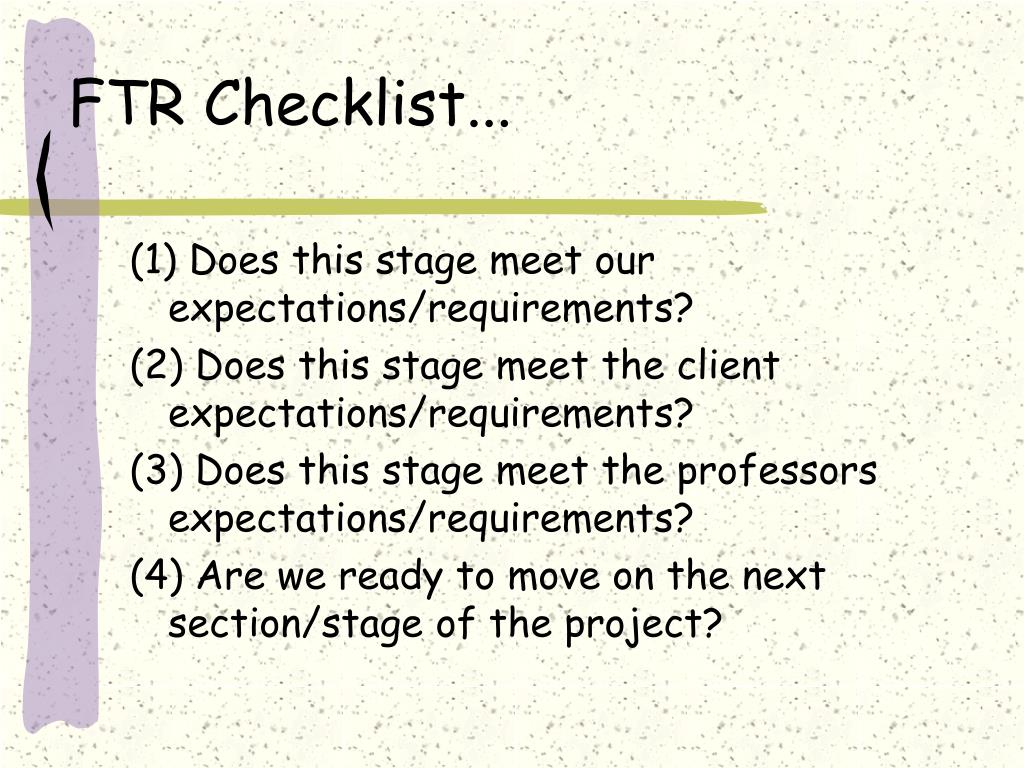 FTR Checklist...

(1) Does this stage meet our expectations/requirements?

(2) Does this stage meet the client expectations/requirements?

(3) Does this stage meet the professors expectations/requirements?

(4) Are we ready to move on the next section/stage of the project?